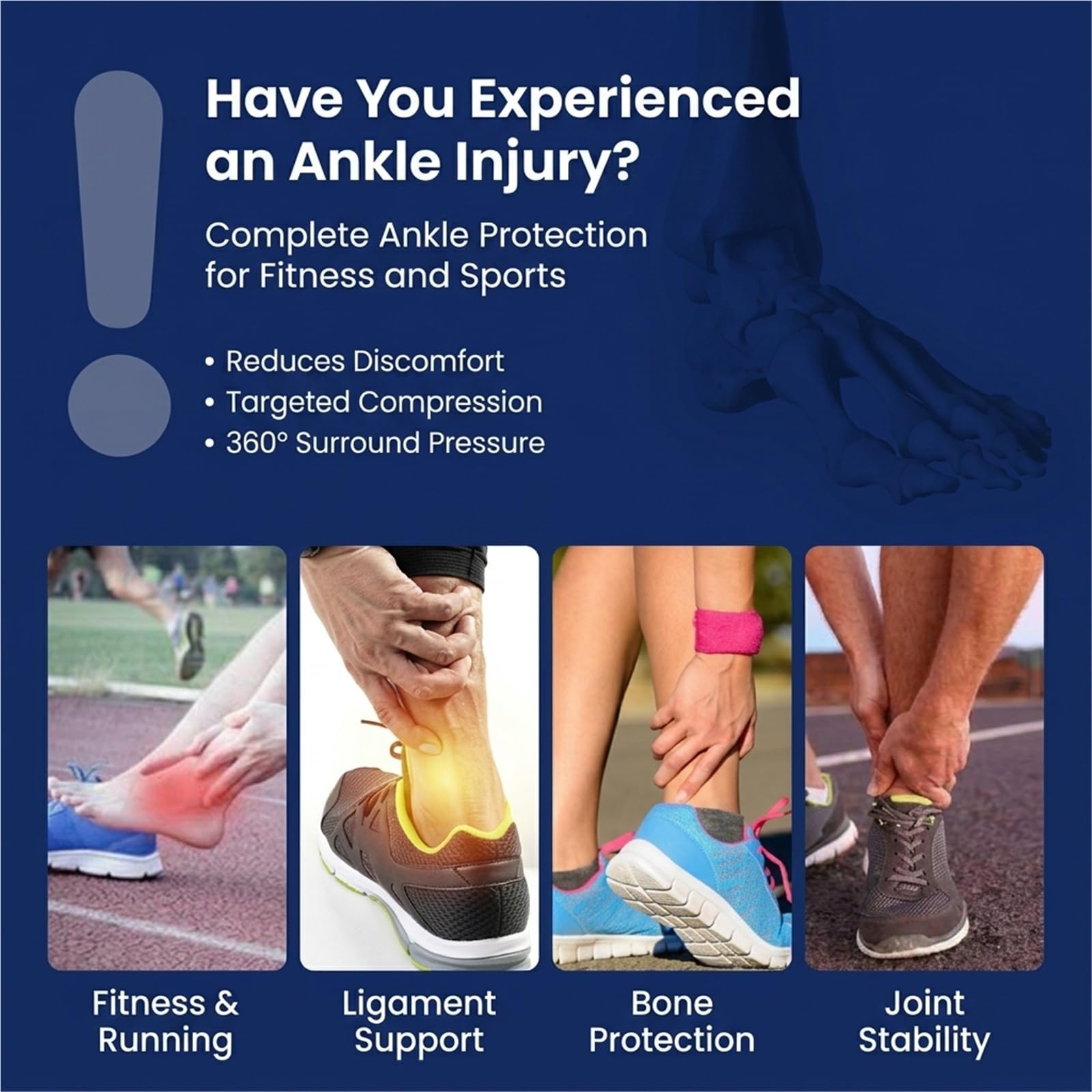 Have You Experienced an Ankle Injury?

Complete Ankle Protection for Fitness and Sports

• Reduces Discomfort
• Targeted Compression
• 360° Surround Pressure

Fitness & Running

Ligament Support

Bone Protection

Joint Stability